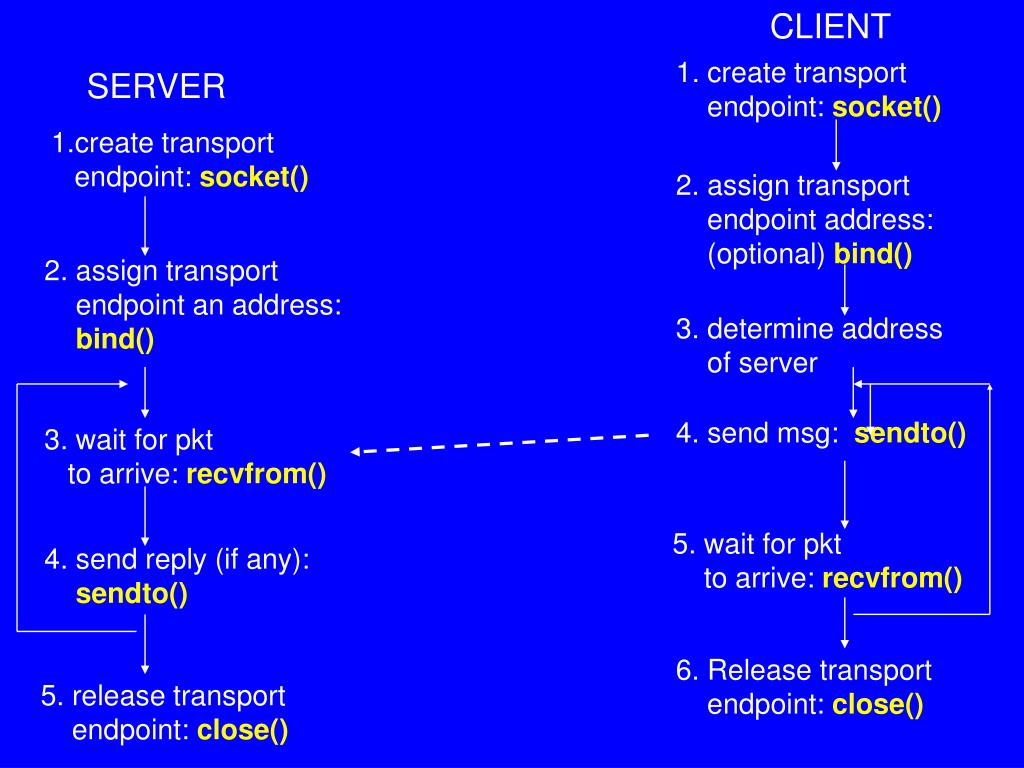 SERVER

1.create transport endpoint: socket()

2. assign transport endpoint an address: bind()

3. wait for pkt to arrive: recvfrom()

4. send reply (if any): sendto()

5. release transport endpoint: close()

CLIENT

1. create transport endpoint: socket()

2. assign transport endpoint address: (optional) bind()

3. determine address of server

4. send msg: sendto()

5. wait for pkt to arrive: recvfrom()

6. Release transport endpoint: close()